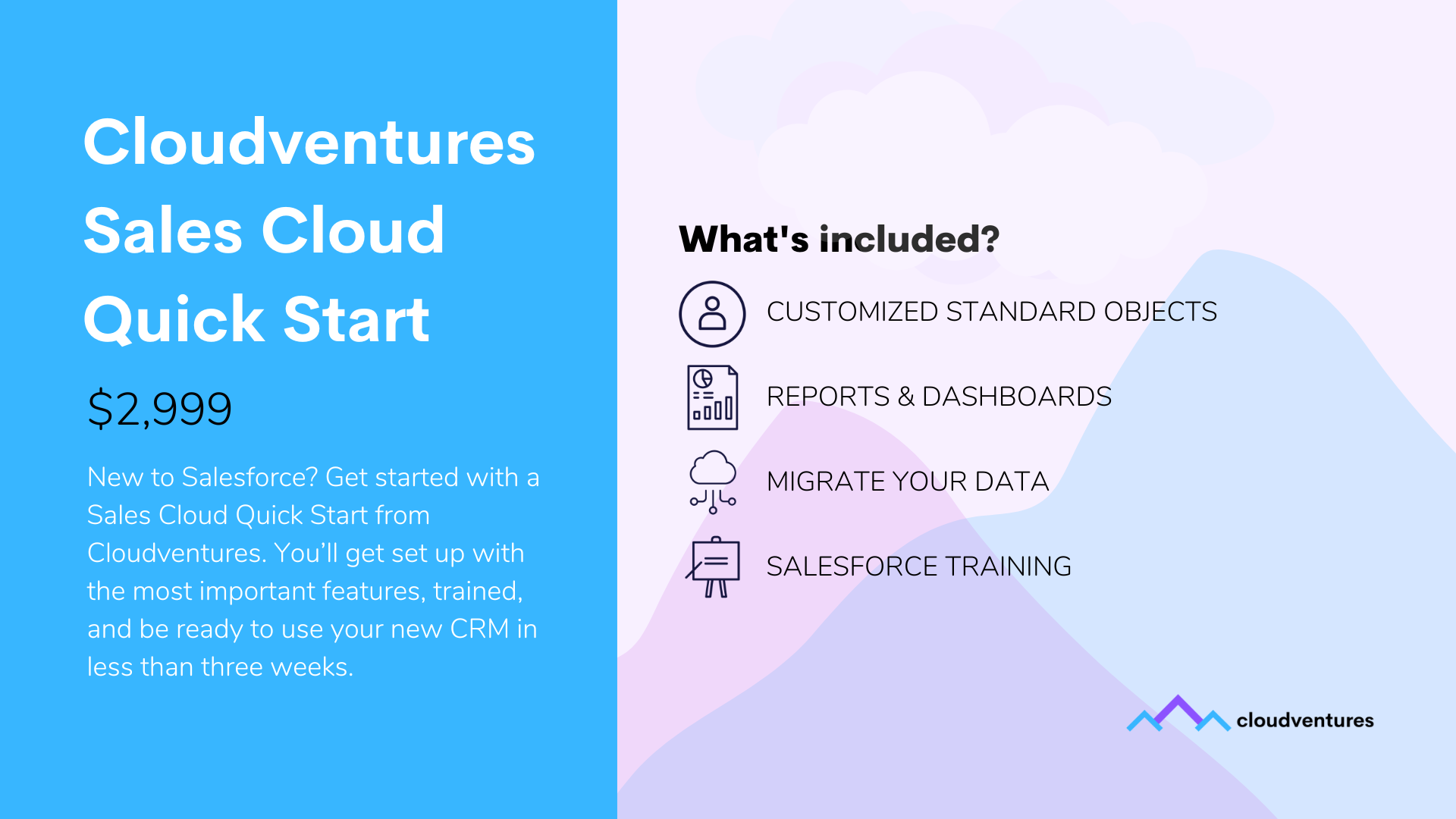 Cloudventures Sales Cloud Quick Start

$2,999

New to Salesforce? Get started with a Sales Cloud Quick Start from Cloudventures. You'll get set up with the most important features, trained, and be ready to use your new CRM in less than three weeks.

What's included?

CUSTOMIZED STANDARD OBJECTS

REPORTS & DASHBOARDS

MIGRATE YOUR DATA

SALESFORCE TRAINING

cloudventures